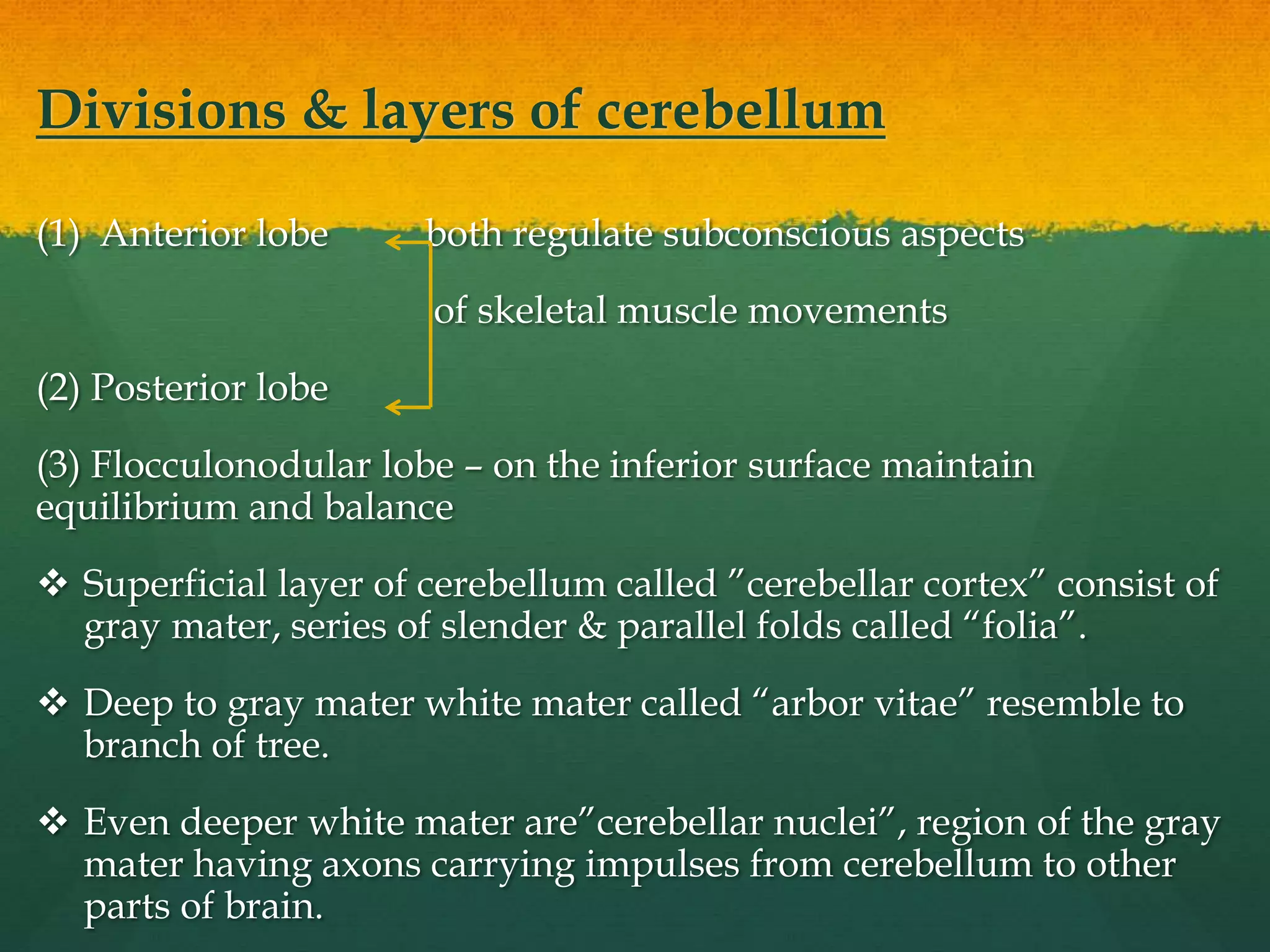 Divisions & layers of cerebellum

(1) Anterior lobe both regulate subconscious aspects of skeletal muscle movements

(2) Posterior lobe

(3) Flocculonodular lobe – on the inferior surface maintain equilibrium and balance

❖ Superficial layer of cerebellum called ”cerebellar cortex” consist of gray mater, series of slender & parallel folds called “folia”.

❖ Deep to gray mater white mater called “arbor vitae” resemble to branch of tree.

❖ Even deeper white mater are”cerebellar nuclei”, region of the gray mater having axons carrying impulses from cerebellum to other parts of brain.